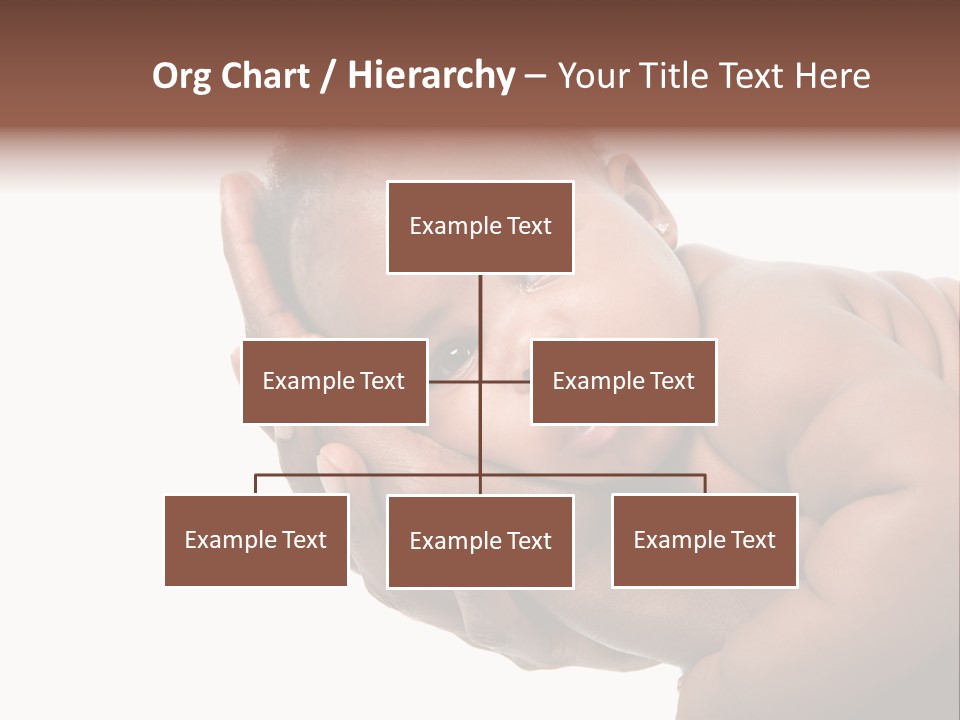 Org Chart / Hierarchy – Your Title Text Here

Example Text

Example Text

Example Text

Example Text

Example Text

Example Text